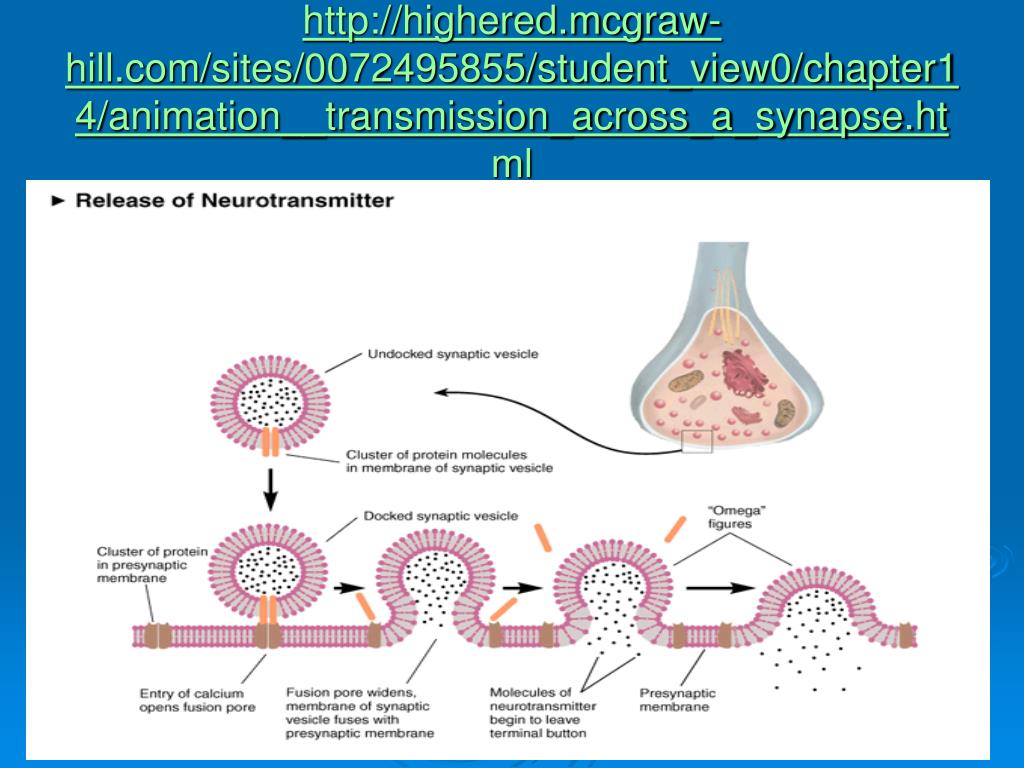 http://highered.mcgraw-hill.com/sites/0072495855/student_view0/chapter14/animation__transmission_across_a_synapse.html

► Release of Neurotransmitter

Undocked synaptic vesicle

Cluster of protein molecules in membrane of synaptic vesicle

Docked synaptic vesicle

"Omega" figures

Cluster of protein in presynaptic membrane

Entry of calcium opens fusion pore

Fusion pore widens, membrane of synaptic vesicle fuses with presynaptic membrane

Molecules of neurotransmitter begin to leave terminal button

Presynaptic membrane